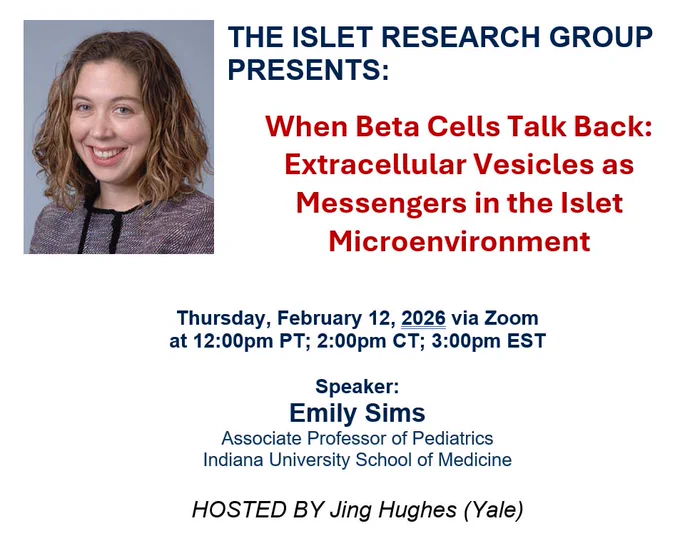 THE ISLET RESEARCH GROUP PRESENTS:

When Beta Cells Talk Back: Extracellular Vesicles as Messengers in the Islet Microenvironment

Thursday, February 12, 2026 via Zoom at 12:00pm PT; 2:00pm CT; 3:00pm EST

Speaker:
Emily Sims
Associate Professor of Pediatrics
Indiana University School of Medicine

HOSTED BY Jing Hughes (Yale)